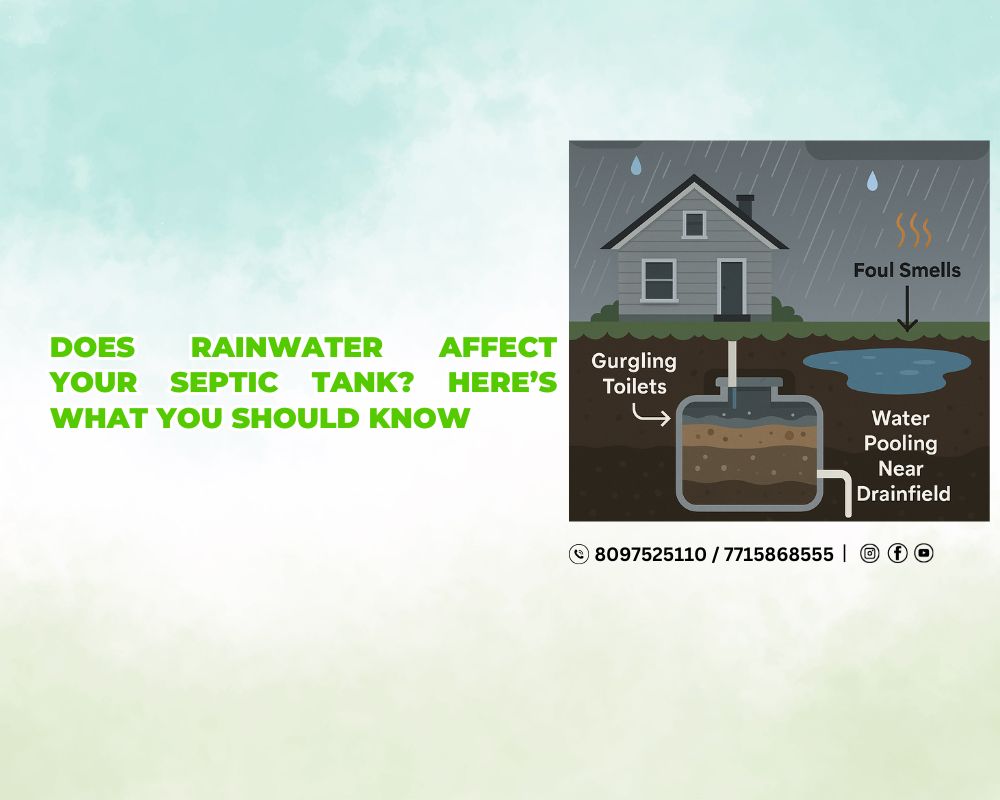 DOES RAINWATER AFFECT YOUR SEPTIC TANK? HERE'S WHAT YOU SHOULD KNOW

Foul Smells

Gurgling Toilets

Water Pooling Near Drainfield

8097525110 / 7715868555 |